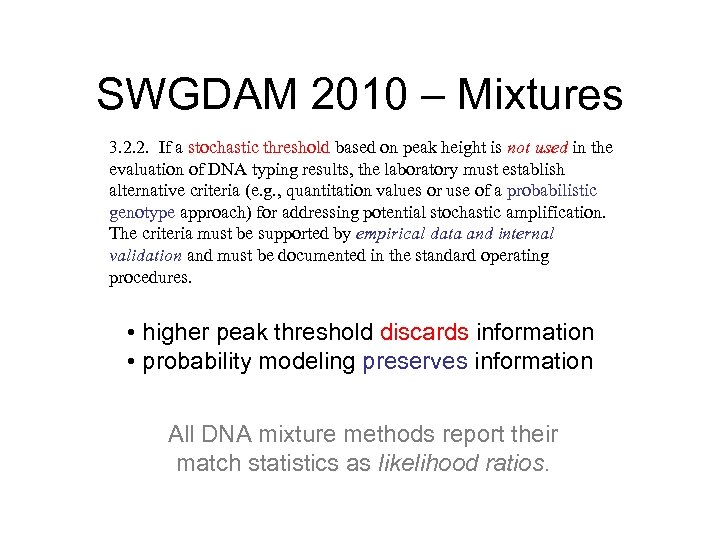 SWGDAM 2010 – Mixtures

3.2.2. If a stochastic threshold based on peak height is not used in the evaluation of DNA typing results, the laboratory must establish alternative criteria (e.g., quantitation values or use of a probabilistic genotype approach) for addressing potential stochastic amplification. The criteria must be supported by empirical data and internal validation and must be documented in the standard operating procedures.

• higher peak threshold discards information
• probability modeling preserves information

All DNA mixture methods report their match statistics as likelihood ratios.